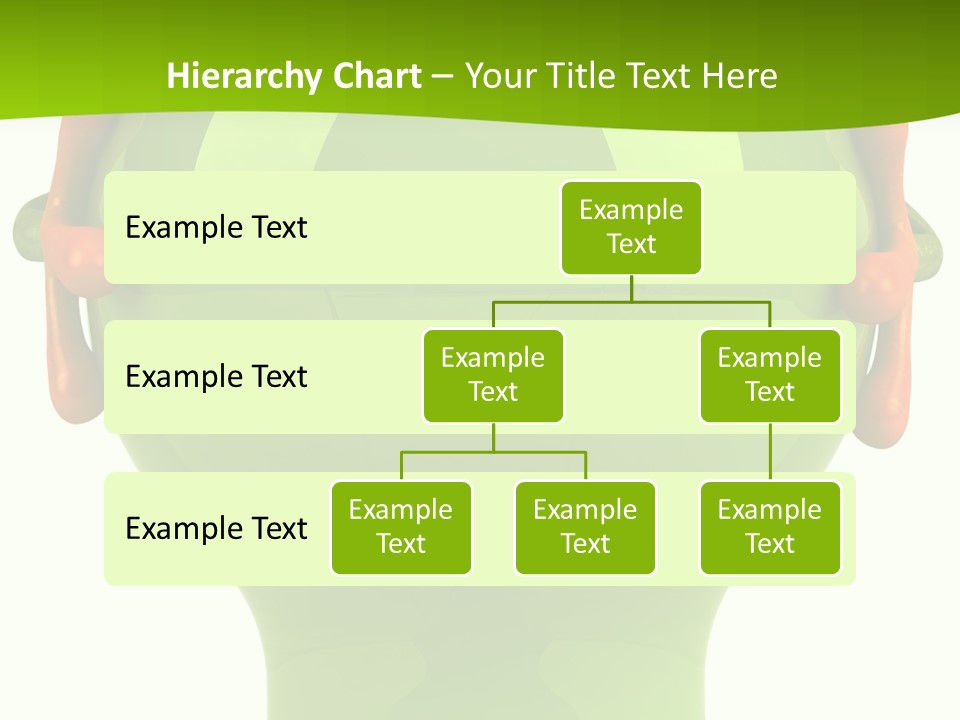 Hierarchy Chart – Your Title Text Here

Example Text

Example Text

Example Text

Example Text

Example Text

Example Text

Example Text

Example Text

Example Text